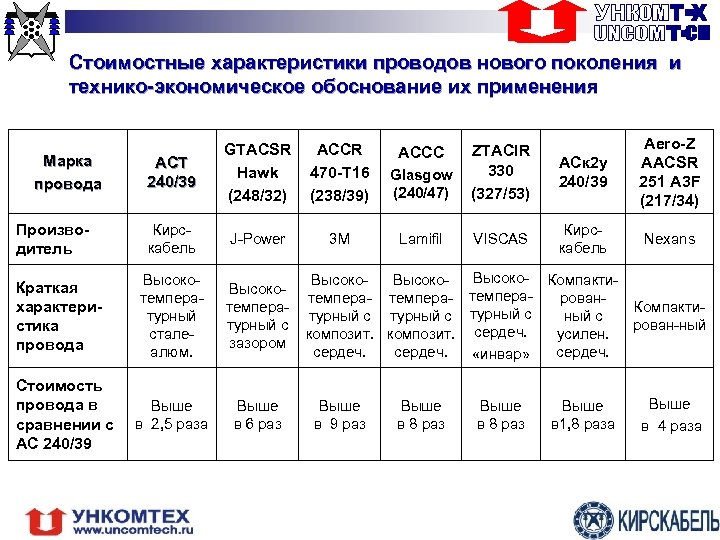 УНКОМТЕХ
UNCOMTECH

Стоимостные характеристики проводов нового поколения и технико-экономическое обоснование их применения

| Марка провода | АСТ 240/39 | GTACSR Hawk (248/32) | ACCR 470-T16 (238/39) | ACCC Glasgow (240/47) | ZTACIR 330 (327/53) | АСк2у 240/39 | Aero-Z AACSR 251 A3F (217/34) |
|---|---|---|---|---|---|---|---|
| Производитель | Кирскабель | J-Power | 3M | Lamifil | VISCAS | Кирскабель | Nexans |
| Краткая характеристика провода | Высокотемпературный сталеалюм. | Высокотемпературный с зазором | Высокотемпературный с композит. сердеч. | Высокотемпературный с композит. сердеч. | Высокотемпературный с сердеч. «инвар» | Компактированный с усилен. сердеч. | Компактирован-ный |
| Стоимость провода в сравнении с АС 240/39 | Выше в 2,5 раза | Выше в 6 раз | Выше в 9 раз | Выше в 8 раз | Выше в 8 раз | Выше в1,8 раза | Выше в 4 раза |

УНКОМТЕХ
www.uncomtech.ru

КИРСКАБЕЛЬ